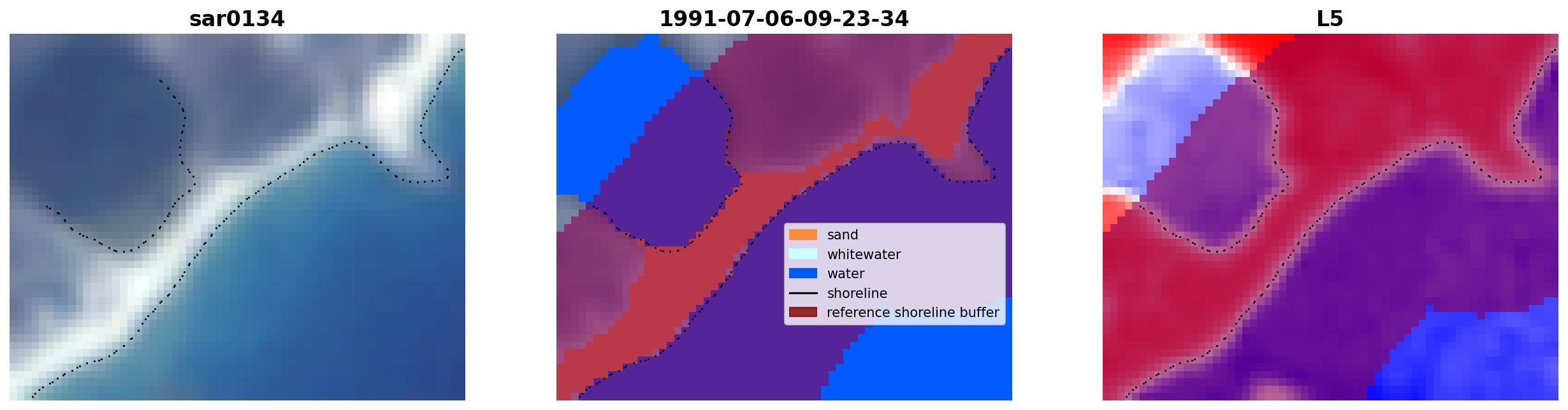 sar0134

1991-07-06-09-23-34

sand
whitewater
water
shoreline
reference shoreline buffer

L5